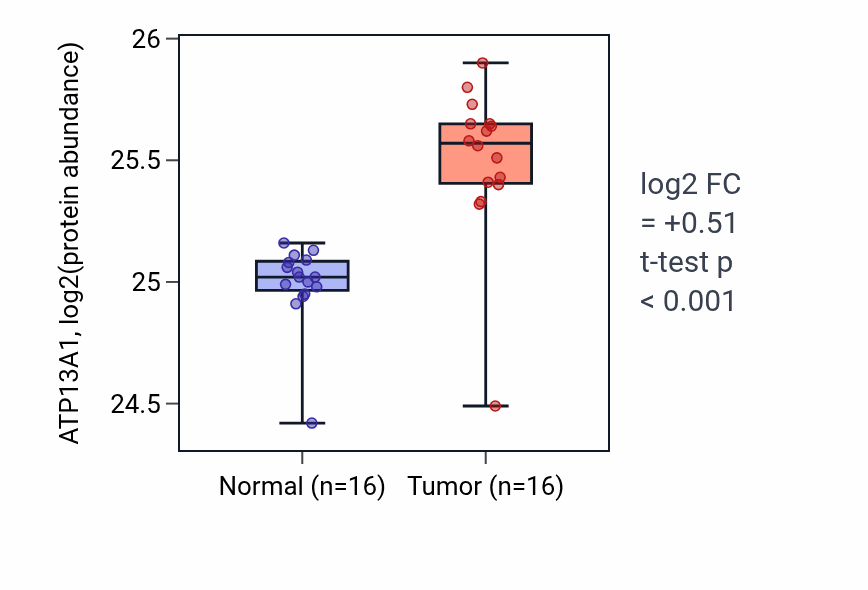 ATP13A1, log2(protein abundance)

26
25.5
25
24.5

Normal (n=16)
Tumor (n=16)

log2 FC
= +0.51
t-test p
< 0.001